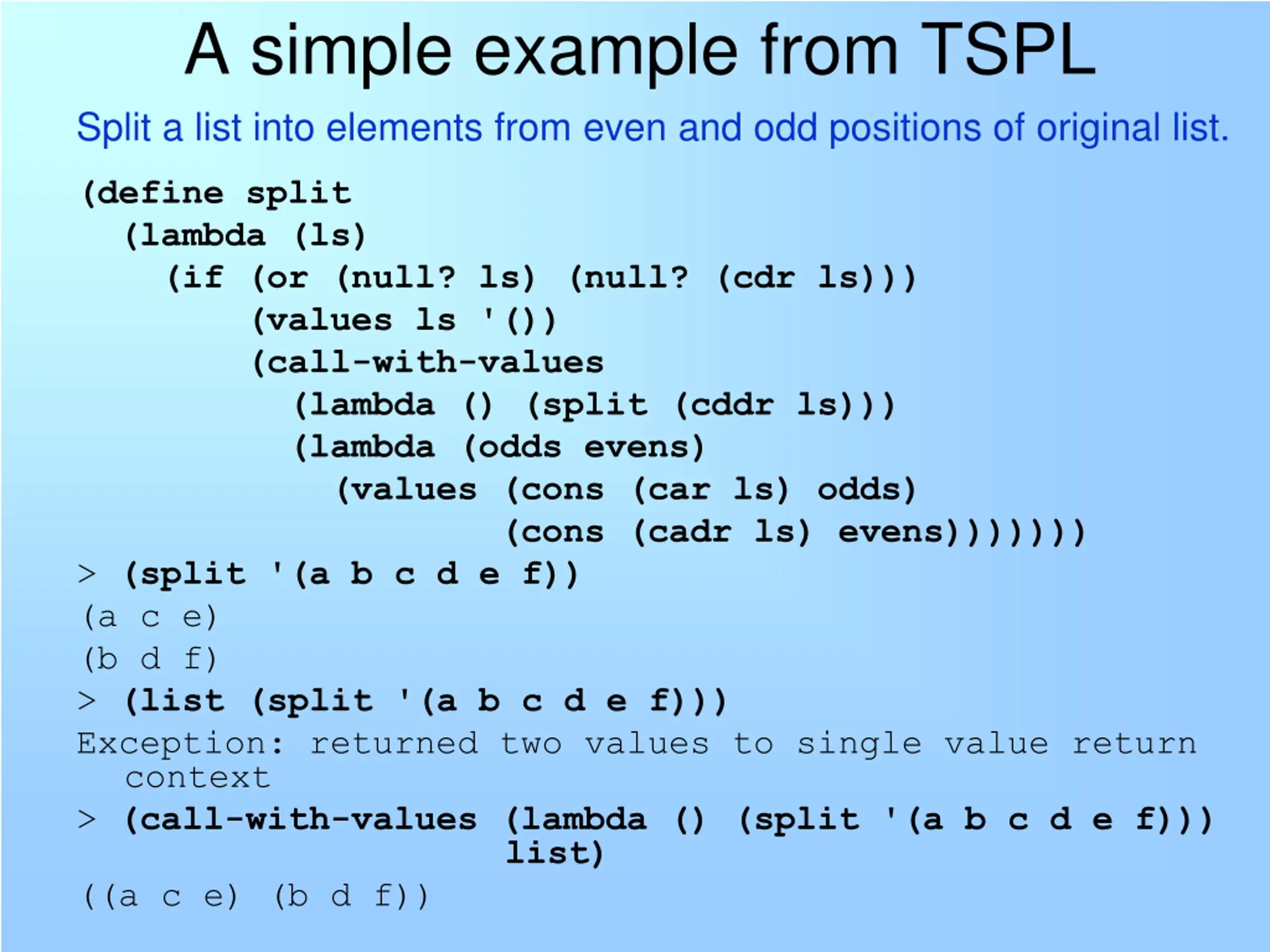 A simple example from TSPL

Split a list into elements from even and odd positions of original list.

(define split
  (lambda (ls)
    (if (or (null? ls) (null? (cdr ls)))
        (values ls '())
        (call-with-values
          (lambda () (split (cddr ls)))
          (lambda (odds evens)
            (values (cons (car ls) odds)
                    (cons (cadr ls) evens)))))))

> (split '(a b c d e f))
(a c e)
(b d f)
> (list (split '(a b c d e f)))
Exception: returned two values to single value return context
> (call-with-values (lambda () (split '(a b c d e f))) list)
((a c e) (b d f))